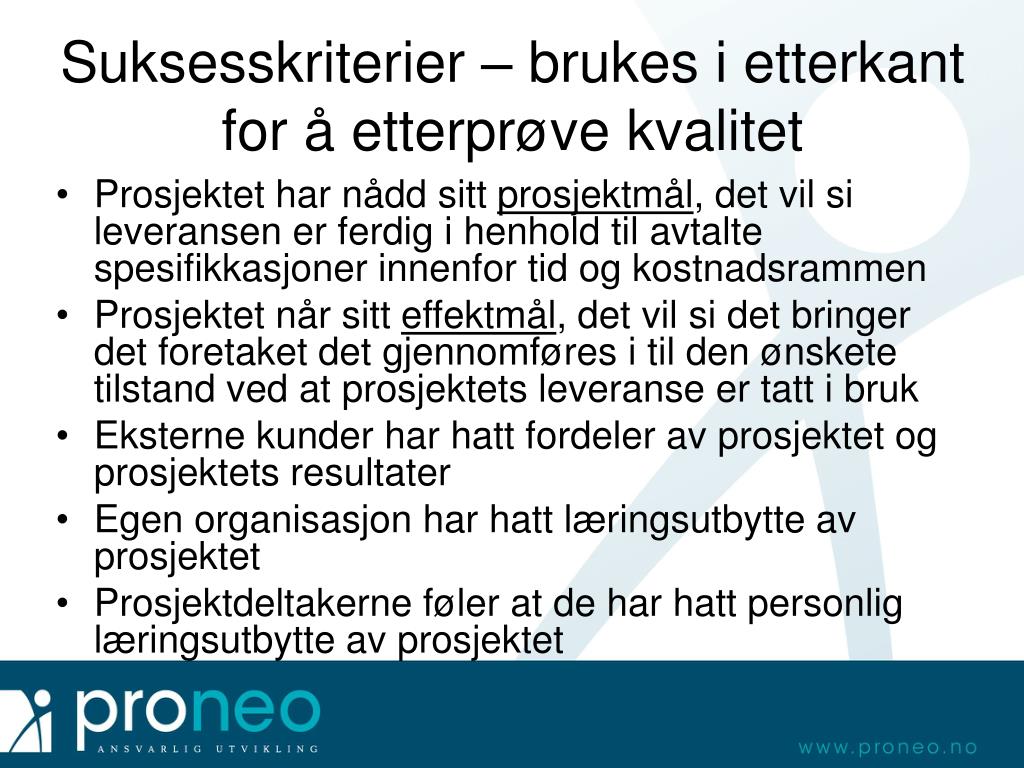 Suksesskriterier – brukes i etterkant for å etterprøve kvalitet

• Prosjektet har nådd sitt prosjektmål, det vil si leveransen er ferdig i henhold til avtalte spesifikkasjoner innenfor tid og kostnadsrammen
• Prosjektet når sitt effektmål, det vil si det bringer det foretaket det gjennomføres i til den ønskete tilstand ved at prosjektets leveranse er tatt i bruk
• Eksterne kunder har hatt fordeler av prosjektet og prosjektets resultater
• Egen organisasjon har hatt læringsutbytte av prosjektet
• Prosjektdeltakerne føler at de har hatt personlig læringsutbytte av prosjektet

proneo
ANSVARLIG UTVIKLING

www.proneo.no